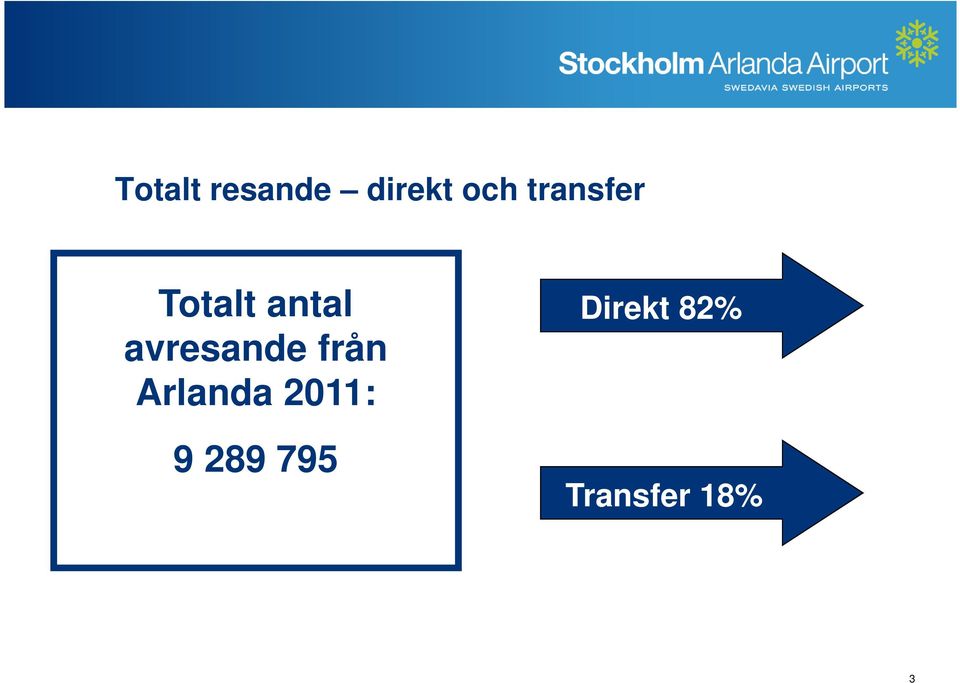 Stockholm Arlanda Airport
SWEDAVIA SWEDISH AIRPORTS

Totalt resande – direkt och transfer

Totalt antal avresande från Arlanda 2011:

9 289 795

Direkt 82%

Transfer 18%

3